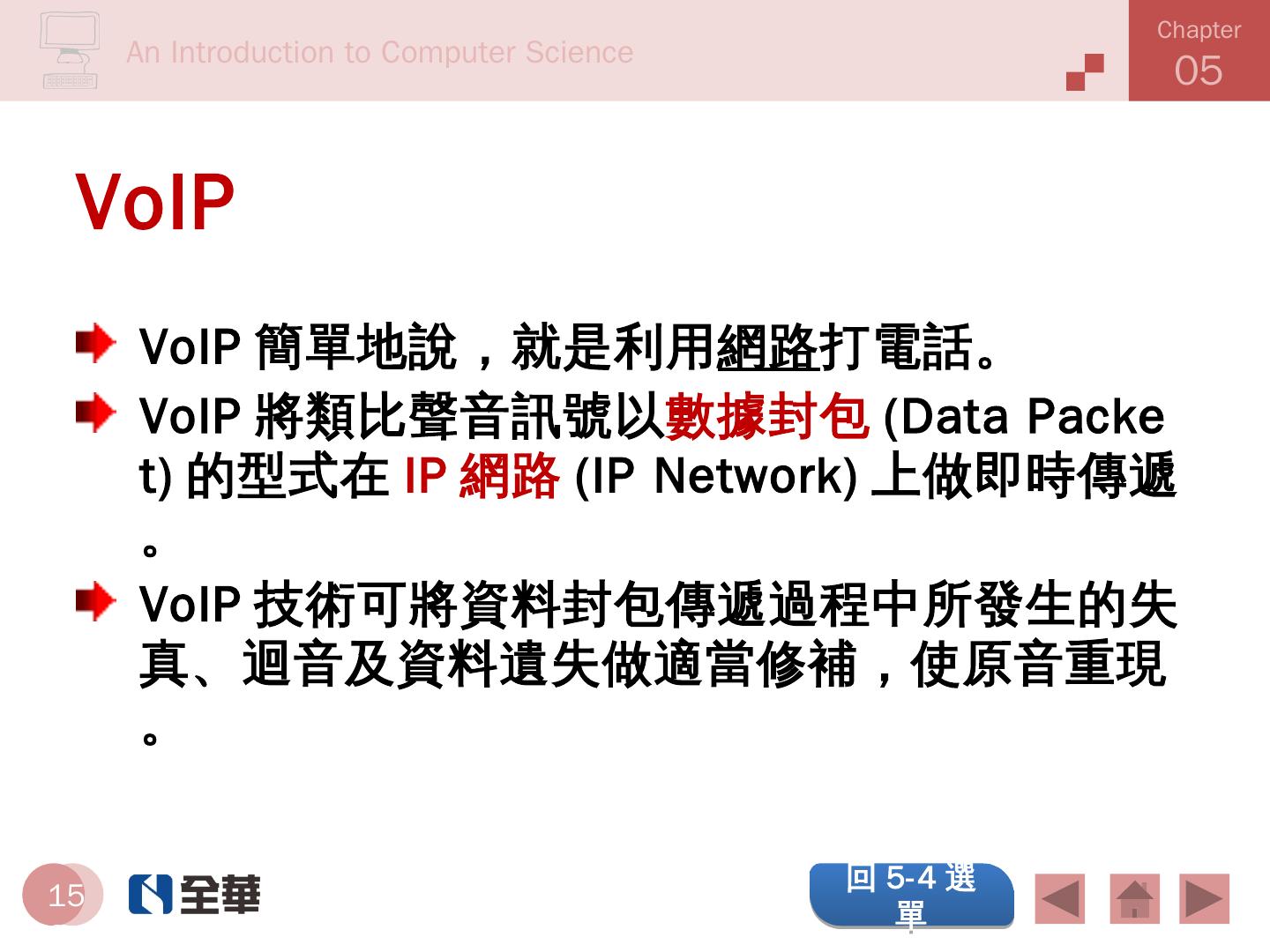 An Introduction to Computer Science

Chapter
05

VoIP

VoIP 簡單地說，就是利用網路打電話。

VoIP 將類比聲音訊號以數據封包 (Data Packet) 的型式在 IP 網路 (IP Network) 上做即時傳遞。

VoIP 技術可將資料封包傳遞過程中所發生的失真、迴音及資料遺失做適當修補，使原音重現。

15

全華

回 5-4 選單